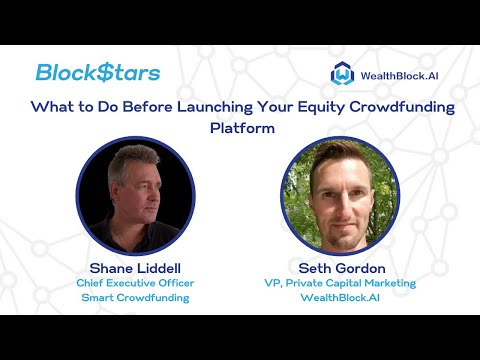 Block$tars

WealthBlock.AI

What to Do Before Launching Your Equity Crowdfunding Platform

Shane Liddell
Chief Executive Officer
Smart Crowdfunding

Seth Gordon
VP, Private Capital Marketing
WealthBlock.AI